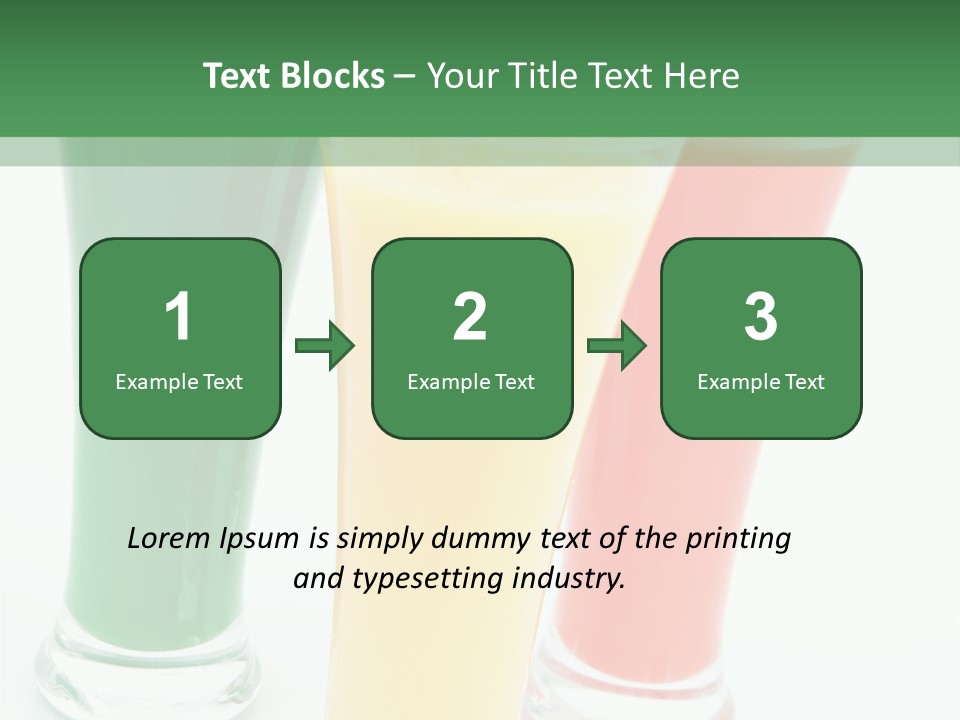 Text Blocks – Your Title Text Here

1
Example Text

2
Example Text

3
Example Text

Lorem Ipsum is simply dummy text of the printing and typesetting industry.